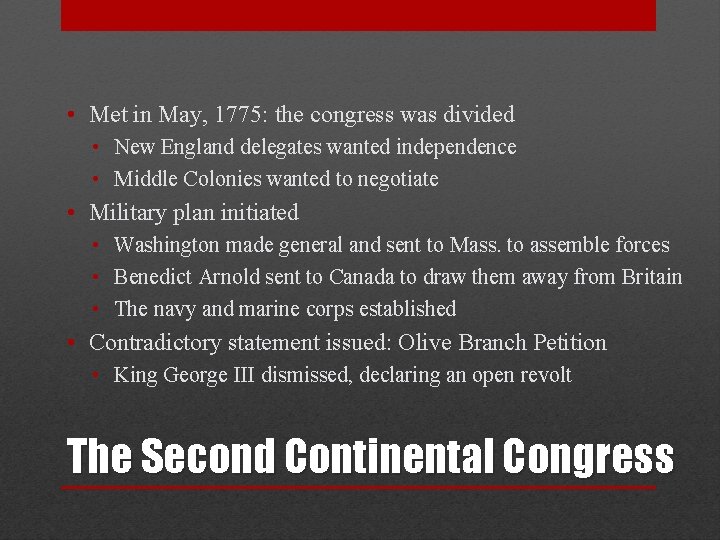 • Met in May, 1775: the congress was divided
  • New England delegates wanted independence
  • Middle Colonies wanted to negotiate
• Military plan initiated
  • Washington made general and sent to Mass. to assemble forces
  • Benedict Arnold sent to Canada to draw them away from Britain
  • The navy and marine corps established
• Contradictory statement issued: Olive Branch Petition
  • King George III dismissed, declaring an open revolt

The Second Continental Congress